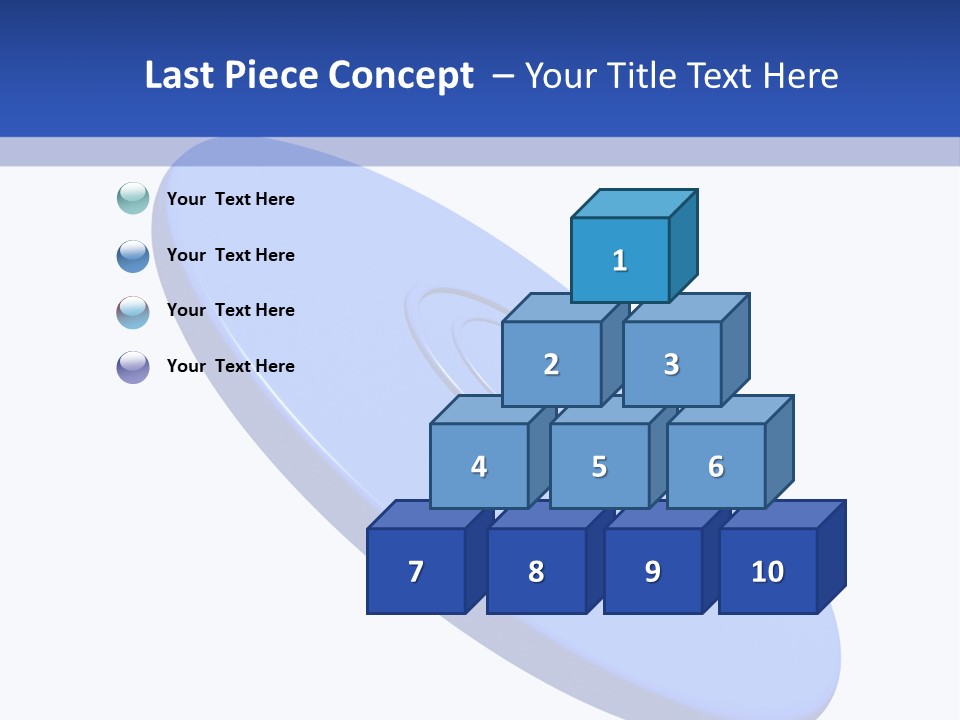 Last Piece Concept – Your Title Text Here

Your Text Here

Your Text Here

Your Text Here

Your Text Here

1

2

3

4

5

6

7

8

9

10